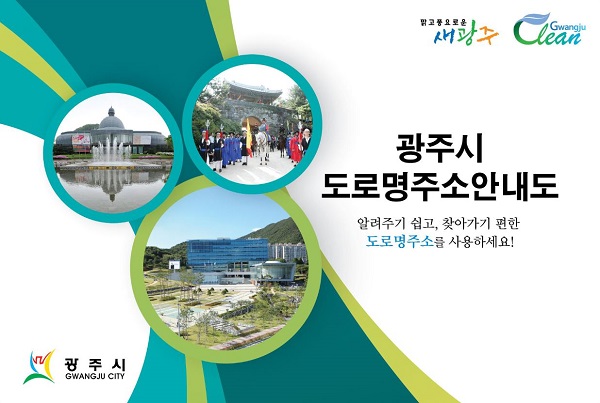 맑고풍요로운
새광주

Gwangju
Clean

광주시
도로명주소안내도

알려주기 쉽고, 찾아가기 편한
도로명주소를 사용하세요!

광주시
GWANGJU CITY